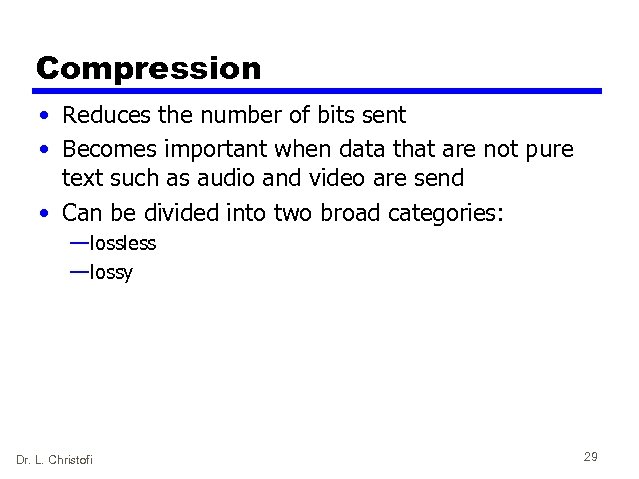 Compression

• Reduces the number of bits sent
• Becomes important when data that are not pure text such as audio and video are send
• Can be divided into two broad categories:
—lossless
—lossy

Dr. L. Christofi

29